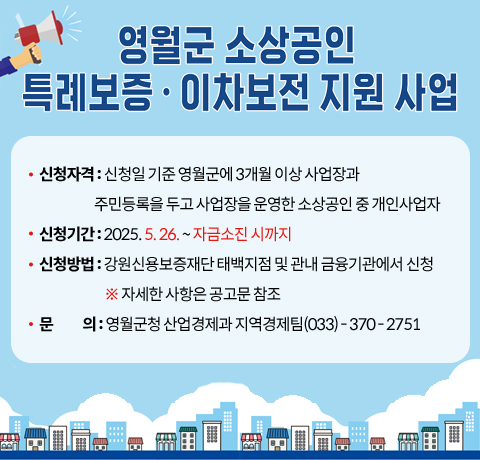 영월군 소상공인
특례보증 · 이차보전 지원 사업

• 신청자격 : 신청일 기준 영월군에 3개월 이상 사업장과 주민등록을 두고 사업장을 운영한 소상공인 중 개인사업자

• 신청기간 : 2025. 5. 26. ~ 자금소진 시까지

• 신청방법 : 강원신용보증재단 태백지점 및 관내 금융기관에서 신청
※ 자세한 사항은 공고문 참조

• 문 의 : 영월군청 산업경제과 지역경제팀(033) - 370 - 2751